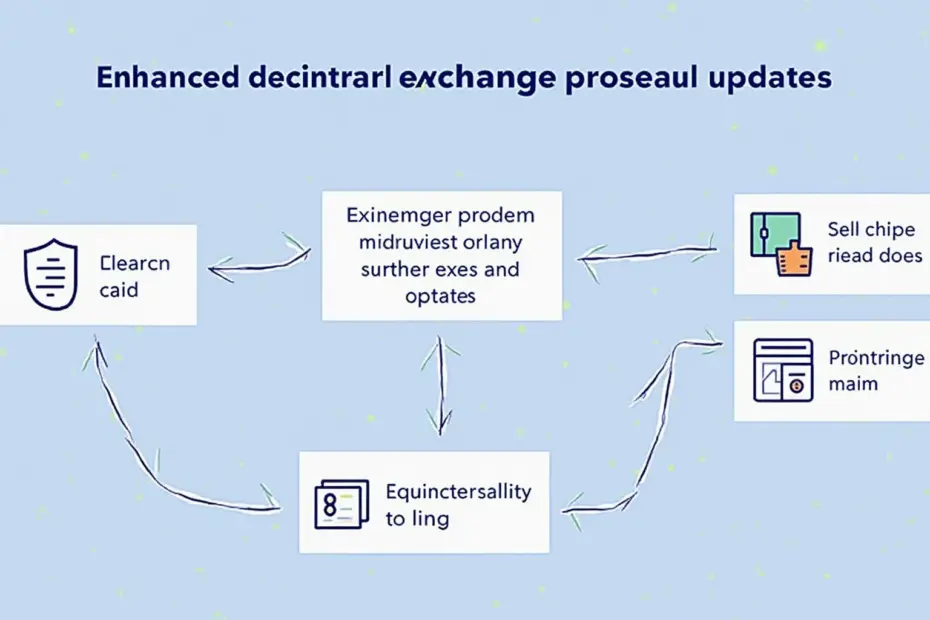 Enhanced decintrarl exchange proseaul updates

Clearcn caid

Exinemger prodem midruviest orlany surther exes and optates

Sell chipe riead does

Prontringe maim

Equinctersallity to ling